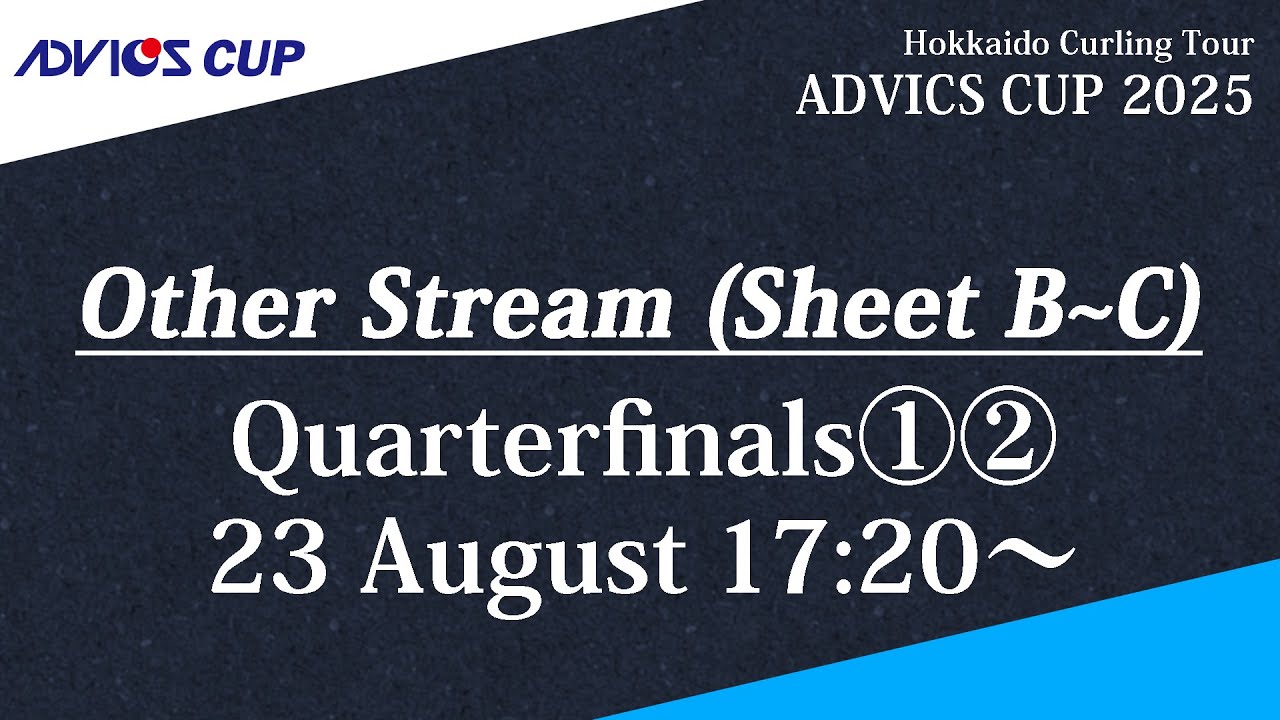 ADVICS CUP

Hokkaido Curling Tour
ADVICS CUP 2025

Other Stream (Sheet B~C)

Quarterfinals①②
23 August 17:20～